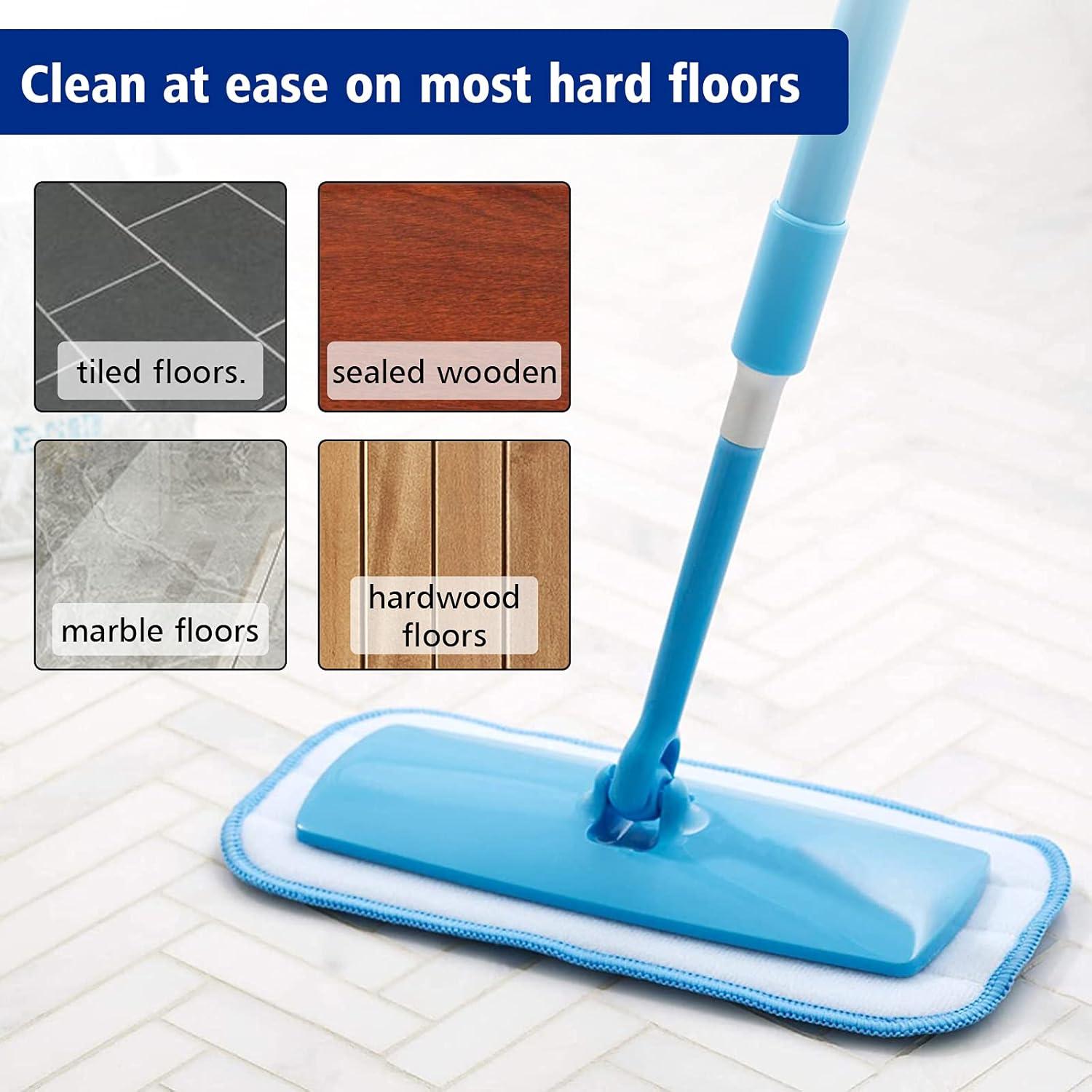 Clean at ease on most hard floors

tiled floors.

sealed wooden

marble floors

hardwood floors